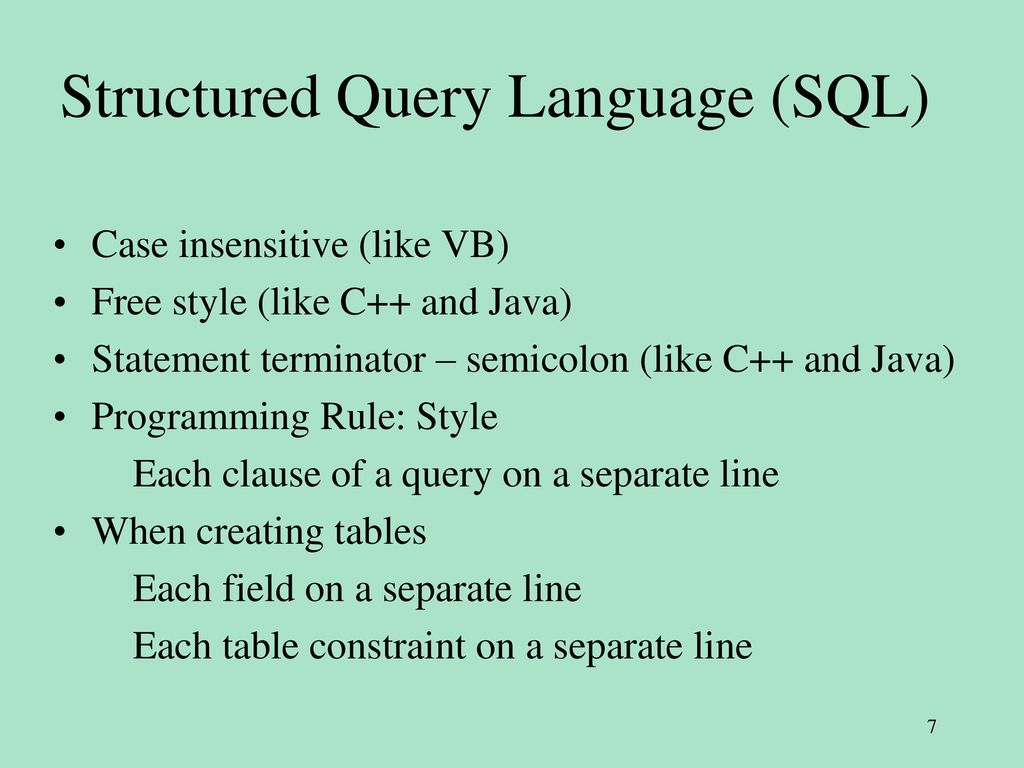 Structured Query Language (SQL)

• Case insensitive (like VB)
• Free style (like C++ and Java)
• Statement terminator – semicolon (like C++ and Java)
• Programming Rule: Style
Each clause of a query on a separate line
• When creating tables
Each field on a separate line
Each table constraint on a separate line

7